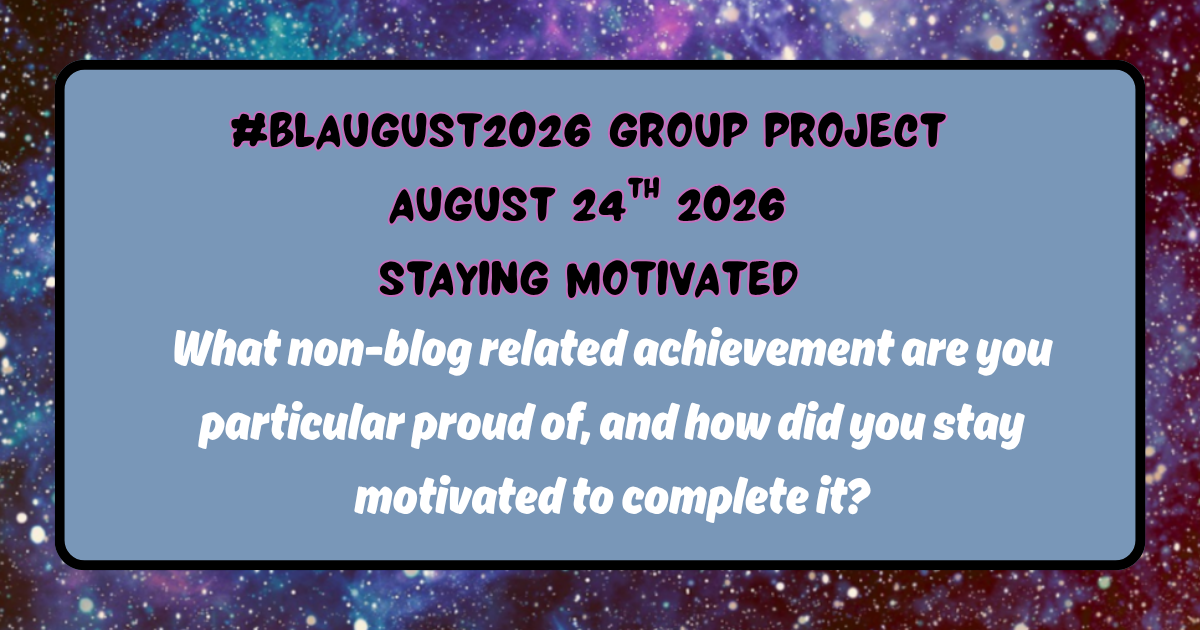 #BLAUGUST2026 GROUP PROJECT

AUGUST 24$^{TH}$ 2026

STAYING MOTIVATED

What non-blog related achievement are you particular proud of, and how did you stay motivated to complete it?